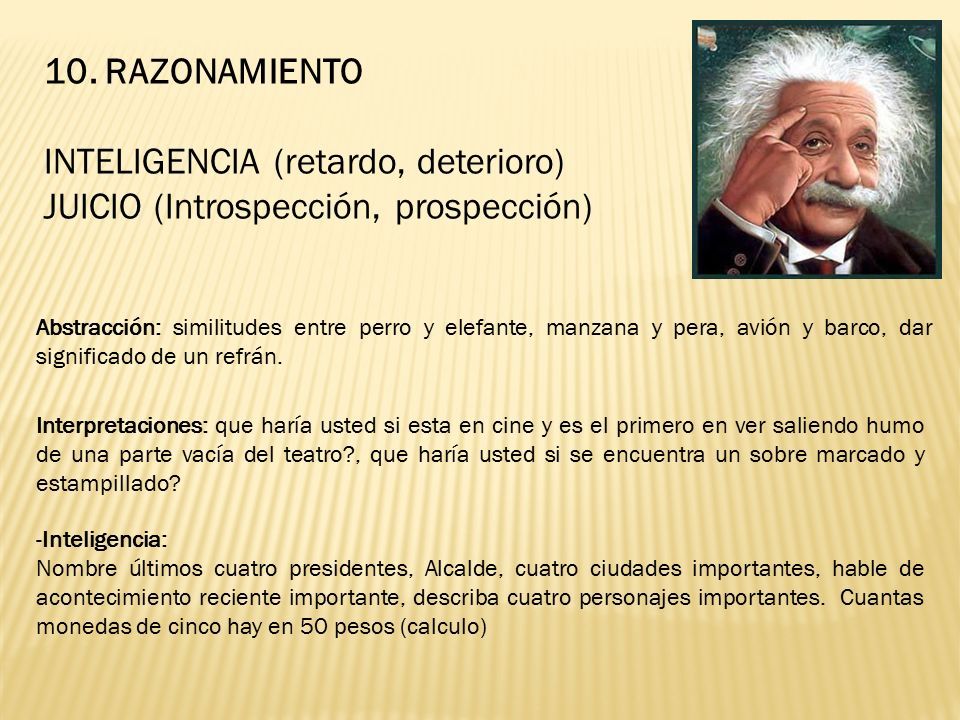 10. RAZONAMIENTO

INTELIGENCIA (retardo, deterioro)
JUICIO (Introspección, prospección)

Abstracción: similitudes entre perro y elefante, manzana y pera, avión y barco, dar significado de un refrán.

Interpretaciones: que haría usted si esta en cine y es el primero en ver saliendo humo de una parte vacía del teatro?, que haría usted si se encuentra un sobre marcado y estampillado?

-Inteligencia:
Nombre últimos cuatro presidentes, Alcalde, cuatro ciudades importantes, hable de acontecimiento reciente importante, describa cuatro personajes importantes. Cuantas monedas de cinco hay en 50 pesos (calculo)